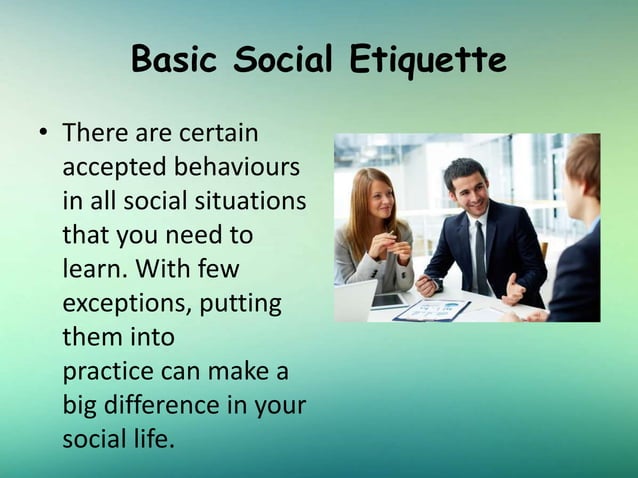 Basic Social Etiquette

• There are certain accepted behaviours in all social situations that you need to learn. With few exceptions, putting them into practice can make a big difference in your social life.